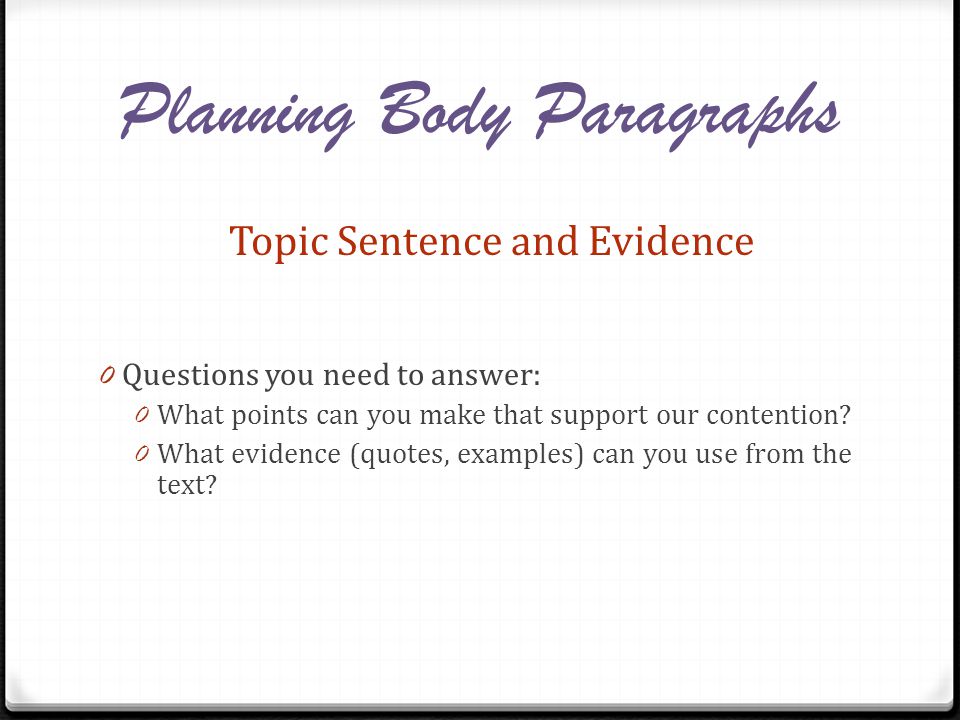 Planning Body Paragraphs

Topic Sentence and Evidence

0 Questions you need to answer:
0 What points can you make that support our contention?
0 What evidence (quotes, examples) can you use from the text?